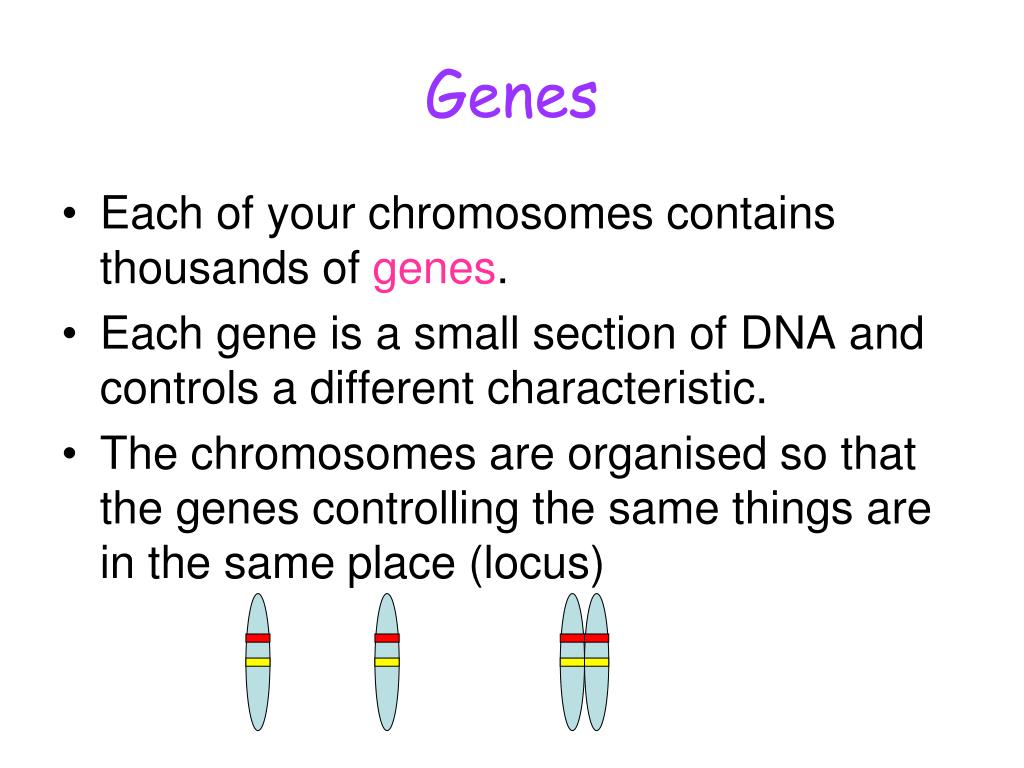 Genes

• Each of your chromosomes contains thousands of genes.
• Each gene is a small section of DNA and controls a different characteristic.
• The chromosomes are organised so that the genes controlling the same things are in the same place (locus)